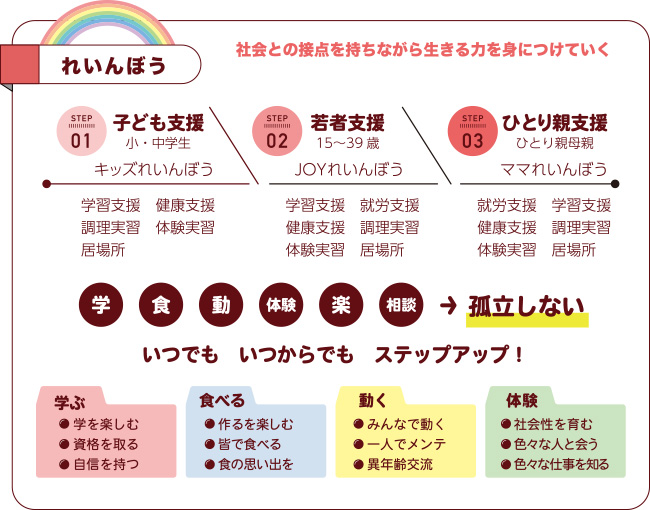 れいんぼう

社会との接点を持ちながら生きる力を身につけていく

STEP 01 子ども支援
小・中学生
キッズれいんぼう

学習支援　健康支援
調理実習　体験実習
居場所

STEP 02 若者支援
15〜39歳
JOYれいんぼう

学習支援　就労支援
健康支援　調理実習
体験実習　居場所

STEP 03 ひとり親支援
ひとり親母親
ママれいんぼう

就労支援　学習支援
健康支援　調理実習
体験実習　居場所

学　食　動　体験　楽　相談　→ 孤立しない

いつでも　いつからでも　ステップアップ！

学ぶ
● 学を楽しむ
● 資格を取る
● 自信を持つ

食べる
● 作るを楽しむ
● 皆で食べる
● 食の思い出を

動く
● みんなで動く
● 一人でメンテ
● 異年齢交流

体験
● 社会性を育む
● 色々な人と会う
● 色々な仕事を知る